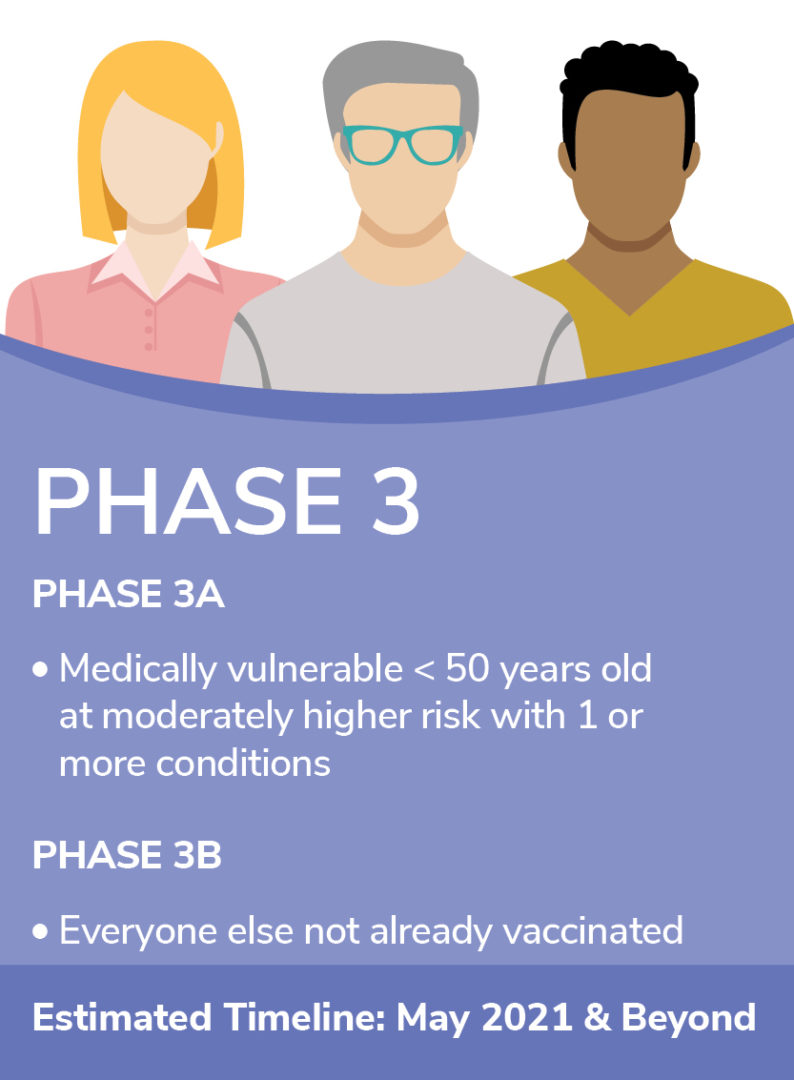 PHASE 3

PHASE 3A

• Medically vulnerable < 50 years old at moderately higher risk with 1 or more conditions

PHASE 3B

• Everyone else not already vaccinated

Estimated Timeline: May 2021 & Beyond